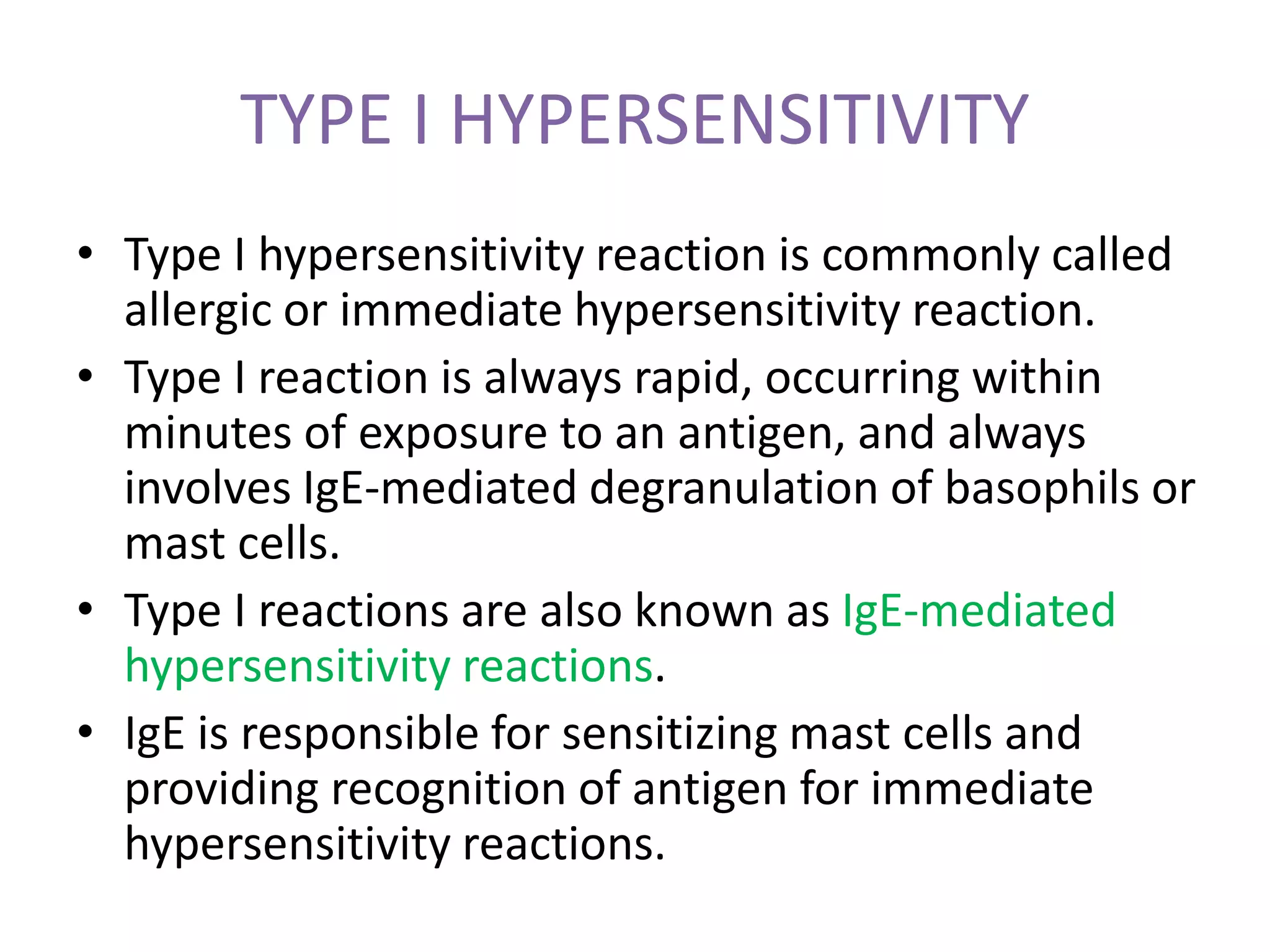 TYPE I HYPERSENSITIVITY

• Type I hypersensitivity reaction is commonly called allergic or immediate hypersensitivity reaction.
• Type I reaction is always rapid, occurring within minutes of exposure to an antigen, and always involves IgE-mediated degranulation of basophils or mast cells.
• Type I reactions are also known as IgE-mediated hypersensitivity reactions.
• IgE is responsible for sensitizing mast cells and providing recognition of antigen for immediate hypersensitivity reactions.